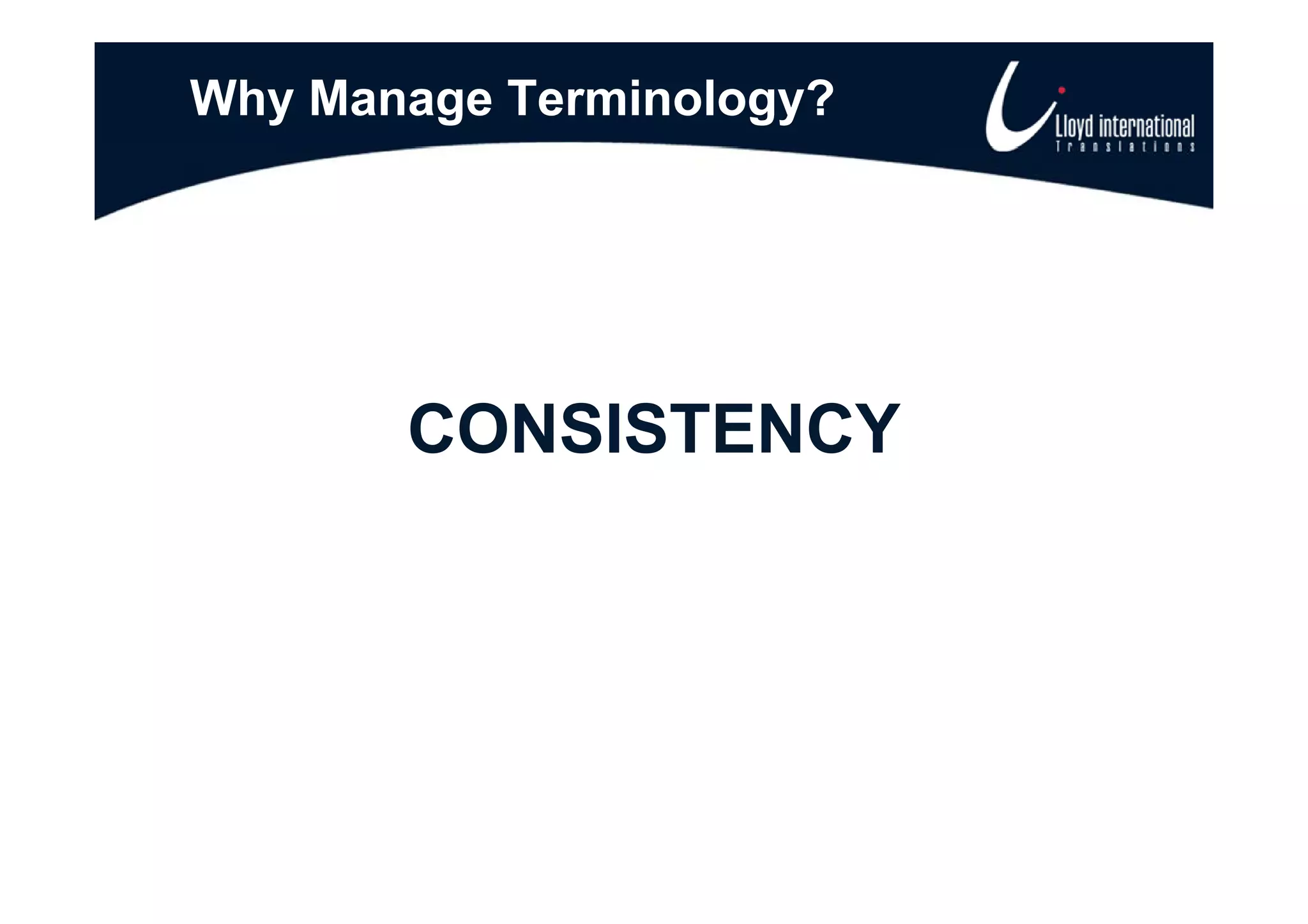 Why Manage Terminology?

Lloyd international
Translations

CONSISTENCY